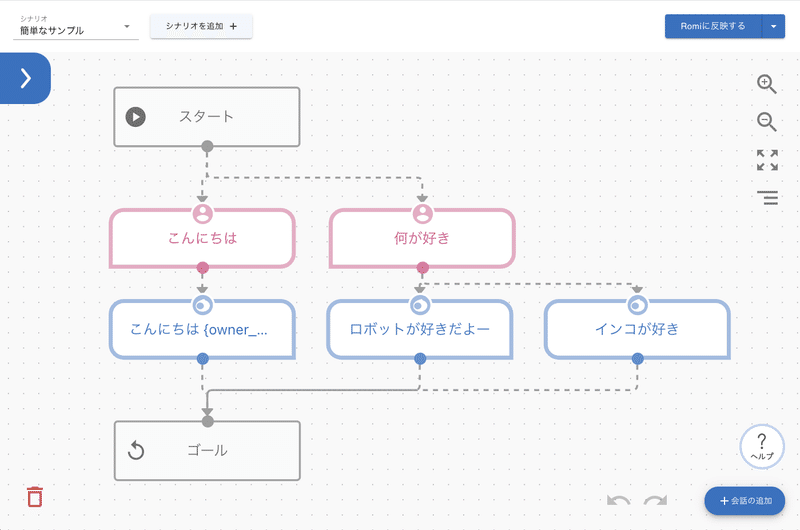 シナリオ
簡単なサンプル

シナリオを追加 +

Romiに反映する

スタート

こんにちは

何が好き

こんにちは {owner_...

ロボットが好きだよー

インコが好き

ゴール

?
ヘルプ

+ 会話の追加